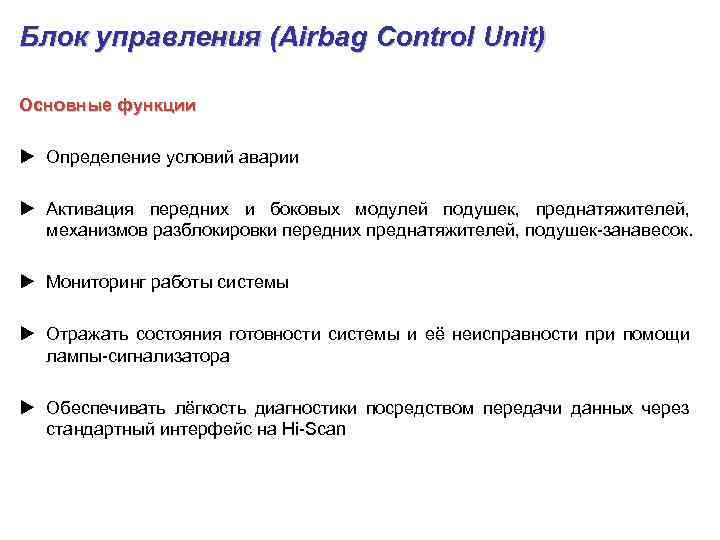 Блок управления (Airbag Control Unit)

Основные функции

► Определение условий аварии

► Активация передних и боковых модулей подушек, преднатяжителей, механизмов разблокировки передних преднатяжителей, подушек-занавесок.

► Мониторинг работы системы

► Отражать состояния готовности системы и её неисправности при помощи лампы-сигнализатора

► Обеспечивать лёгкость диагностики посредством передачи данных через стандартный интерфейс на Hi-Scan